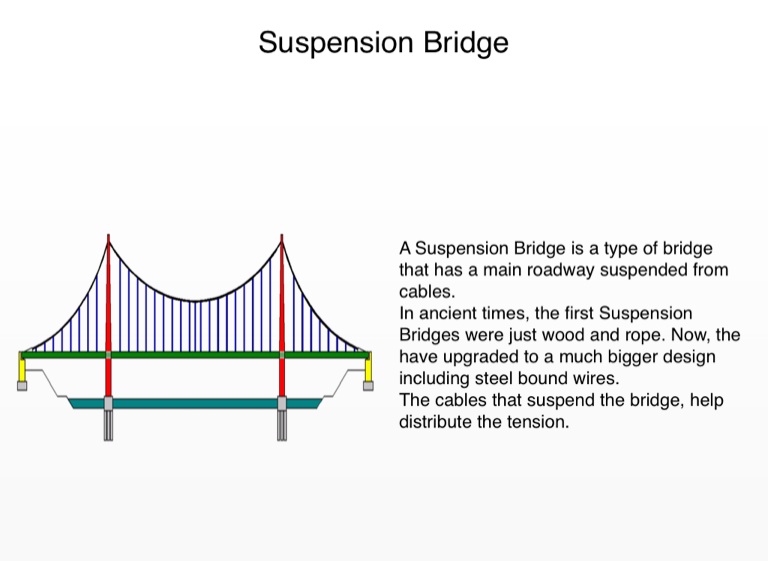 Suspension Bridge

A Suspension Bridge is a type of bridge that has a main roadway suspended from cables.
In ancient times, the first Suspension Bridges were just wood and rope. Now, the have upgraded to a much bigger design including steel bound wires.
The cables that suspend the bridge, help distribute the tension.